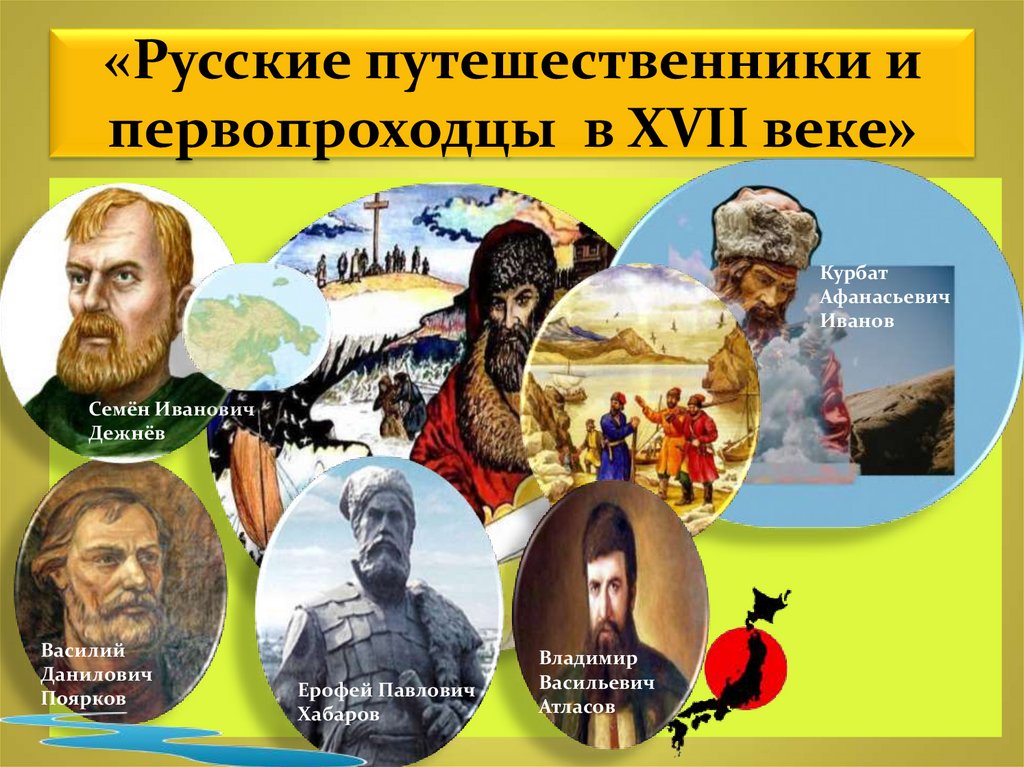 «Русские путешественники и первопроходцы в XVII веке»

Семён Иванович Дежнёв

Курбат Афанасьевич Иванов

Василий Данилович Поярков

Ерофей Павлович Хабаров

Владимир Васильевич Атласов